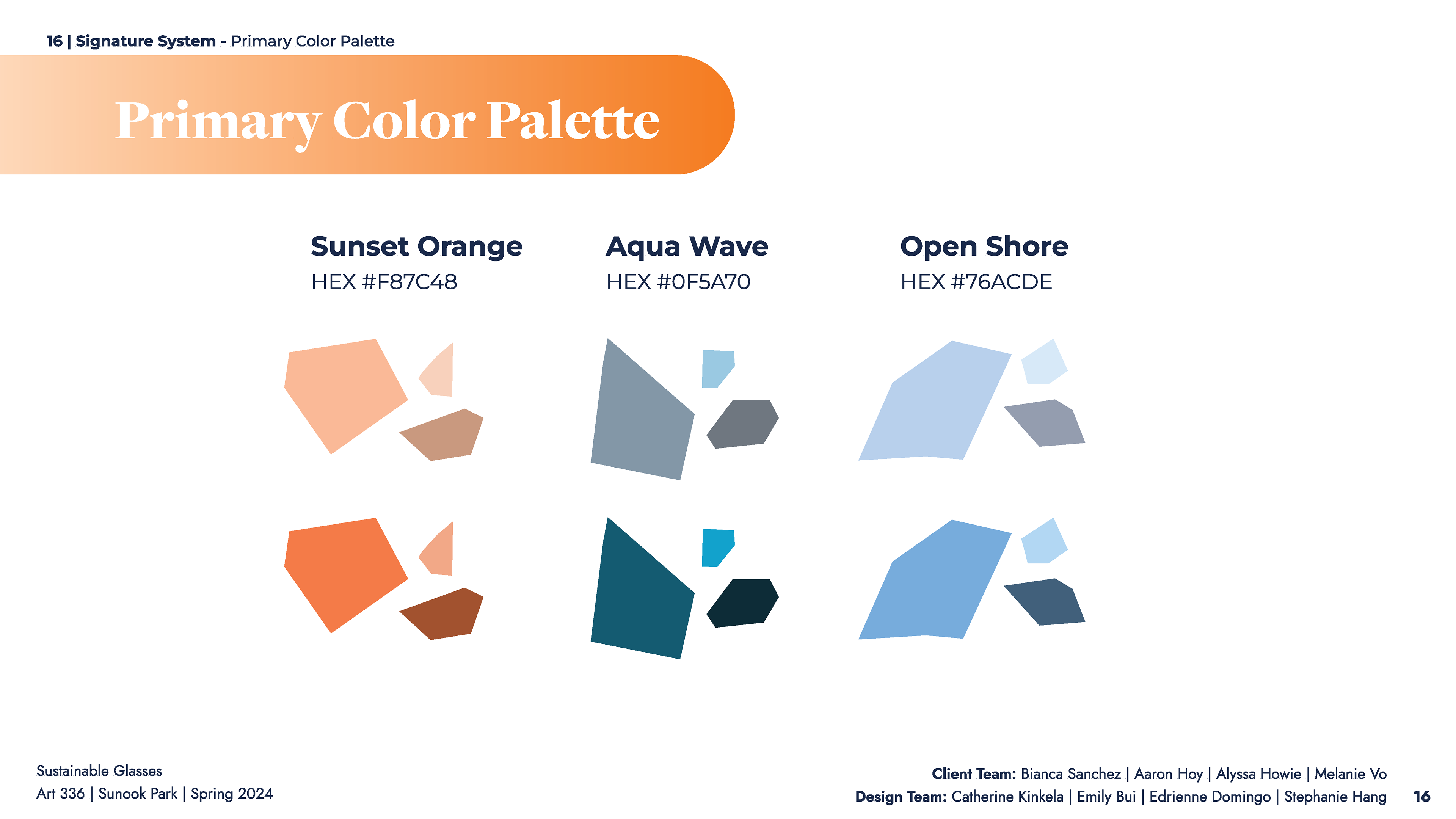 16 | Signature System - Primary Color Palette

Primary Color Palette

Sunset Orange
HEX #F87C48

Aqua Wave
HEX #0F5A70

Open Shore
HEX #76ACDE

Sustainable Glasses
Art 336 | Sunook Park | Spring 2024

Client Team: Bianca Sanchez | Aaron Hoy | Alyssa Howie | Melanie Vo
Design Team: Catherine Kinkela | Emily Bui | Edrienne Domingo | Stephanie Hang

16